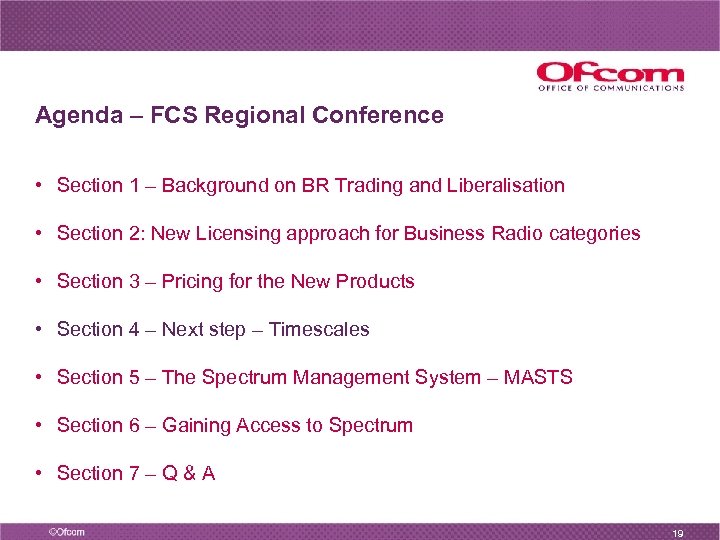 Ofcom
OFFICE OF COMMUNICATIONS

Agenda – FCS Regional Conference

• Section 1 – Background on BR Trading and Liberalisation

• Section 2: New Licensing approach for Business Radio categories

• Section 3 – Pricing for the New Products

• Section 4 – Next step – Timescales

• Section 5 – The Spectrum Management System – MASTS

• Section 6 – Gaining Access to Spectrum

• Section 7 – Q & A

©Ofcom

19